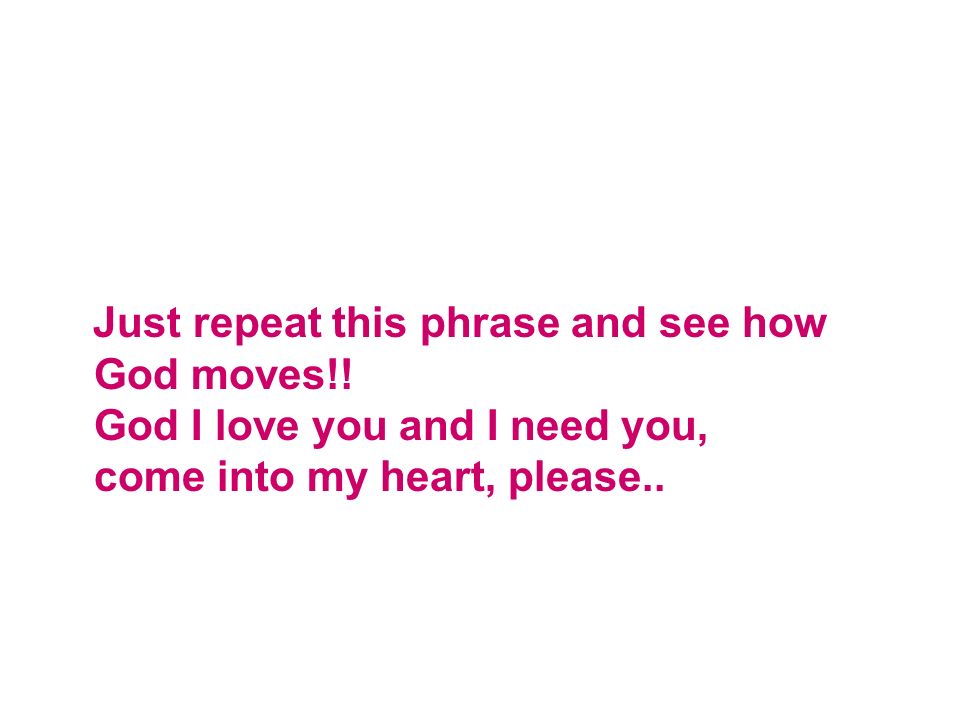 Just repeat this phrase and see how God moves!!
God I love you and I need you, come into my heart, please..